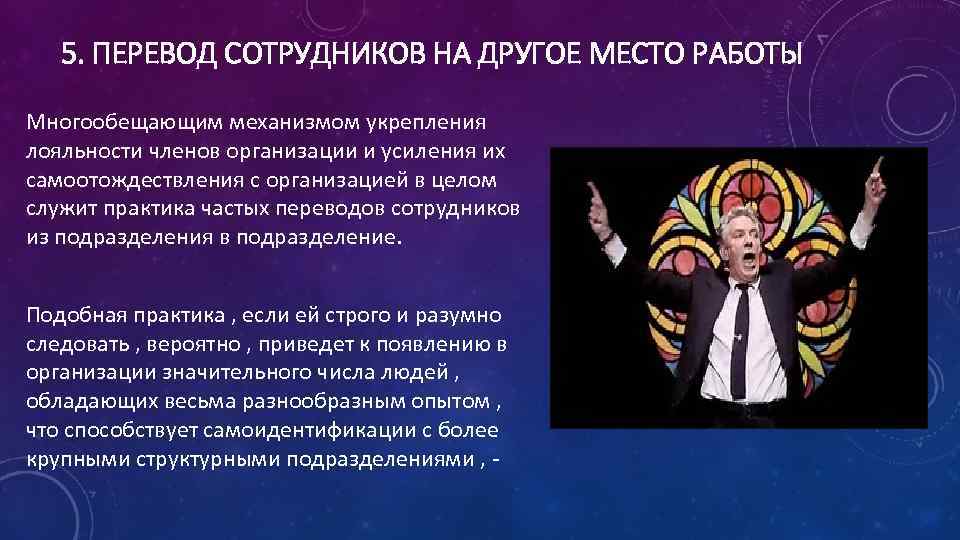 5. ПЕРЕВОД СОТРУДНИКОВ НА ДРУГОЕ МЕСТО РАБОТЫ

Многообещающим механизмом укрепления лояльности членов организации и усиления их самоотождествления с организацией в целом служит практика частых переводов сотрудников из подразделения в подразделение.

Подобная практика , если ей строго и разумно следовать , вероятно , приведет к появлению в организации значительного числа людей , обладающих весьма разнообразным опытом , что способствует самоидентификации с более крупными структурными подразделениями , -